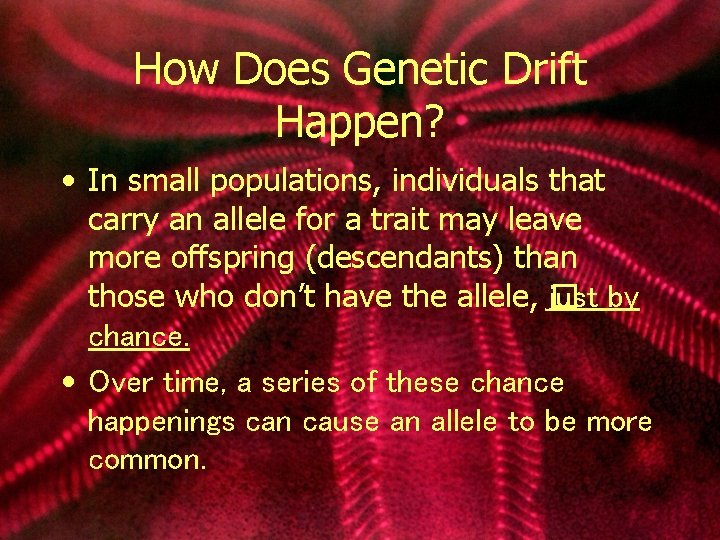 How Does Genetic Drift Happen?

• In small populations, individuals that carry an allele for a trait may leave more offspring (descendants) than those who don't have the allele, just by chance.

• Over time, a series of these chance happenings can cause an allele to be more common.